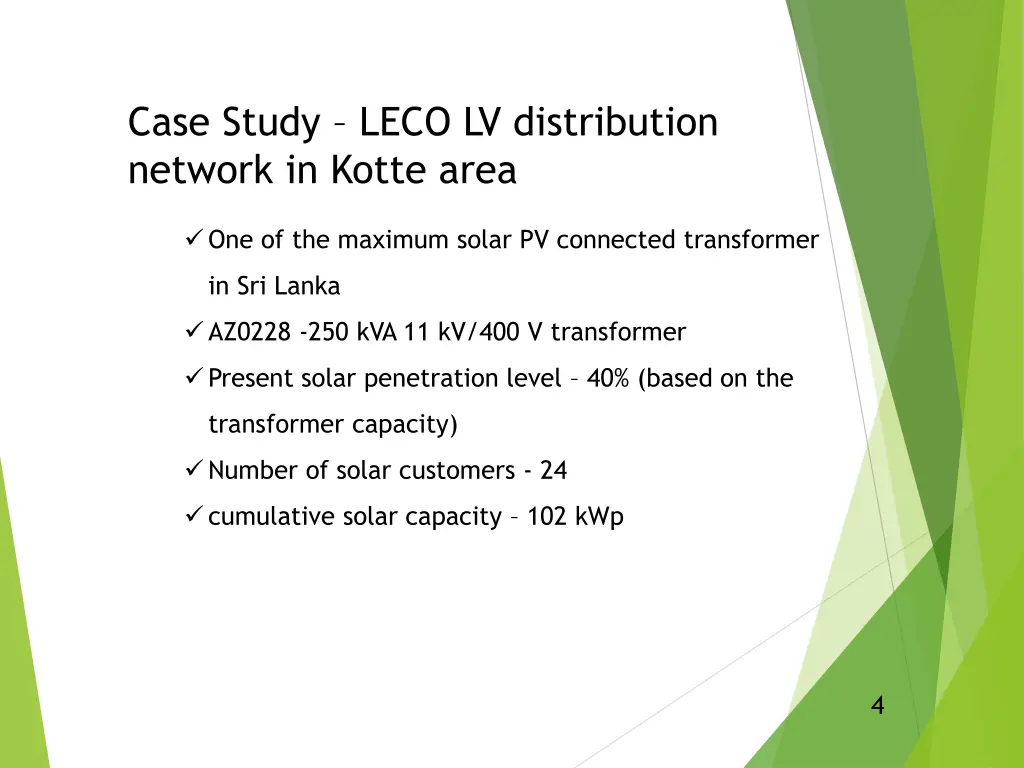 Case Study – LECO LV distribution network in Kotte area

✓ One of the maximum solar PV connected transformer in Sri Lanka
✓ AZ0228 -250 kVA 11 kV/400 V transformer
✓ Present solar penetration level – 40% (based on the transformer capacity)
✓ Number of solar customers - 24
✓ cumulative solar capacity – 102 kWp

4